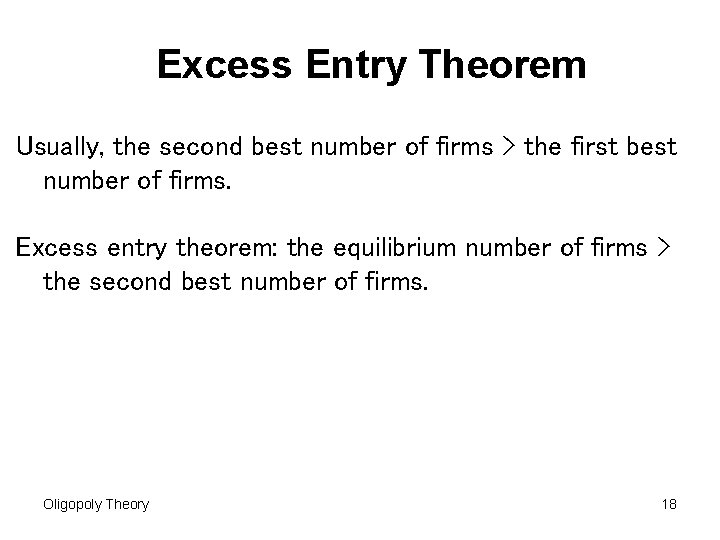 Excess Entry Theorem

Usually, the second best number of firms > the first best number of firms.

Excess entry theorem: the equilibrium number of firms > the second best number of firms.

Oligopoly Theory

18